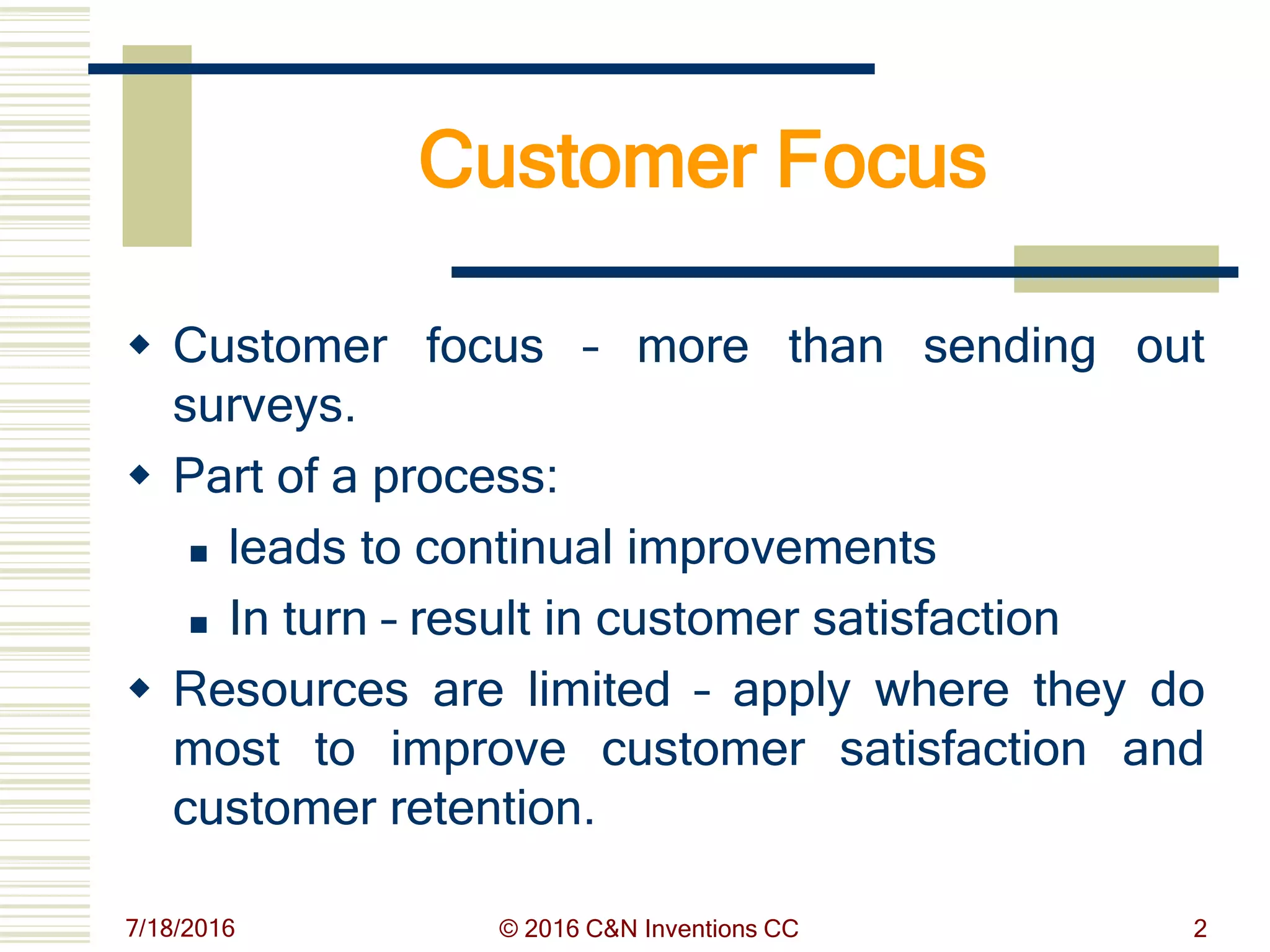 Customer Focus

◆ Customer focus – more than sending out surveys.

◆ Part of a process:

▪ leads to continual improvements

▪ In turn – result in customer satisfaction

◆ Resources are limited – apply where they do most to improve customer satisfaction and customer retention.

7/18/2016

© 2016 C&N Inventions CC

2